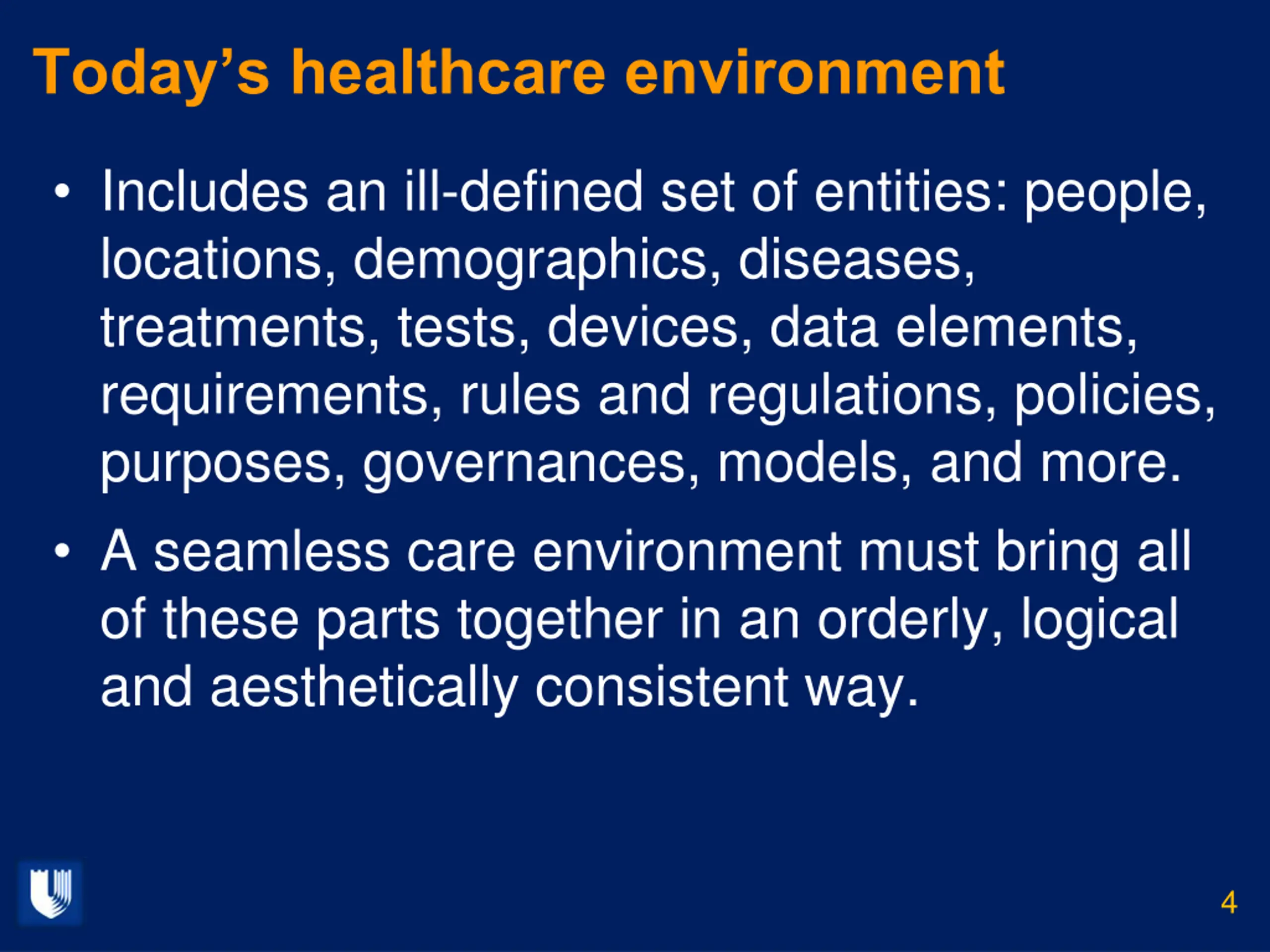 Today’s healthcare environment

• Includes an ill-defined set of entities: people, locations, demographics, diseases, treatments, tests, devices, data elements, requirements, rules and regulations, policies, purposes, governances, models, and more.

• A seamless care environment must bring all of these parts together in an orderly, logical and aesthetically consistent way.

4